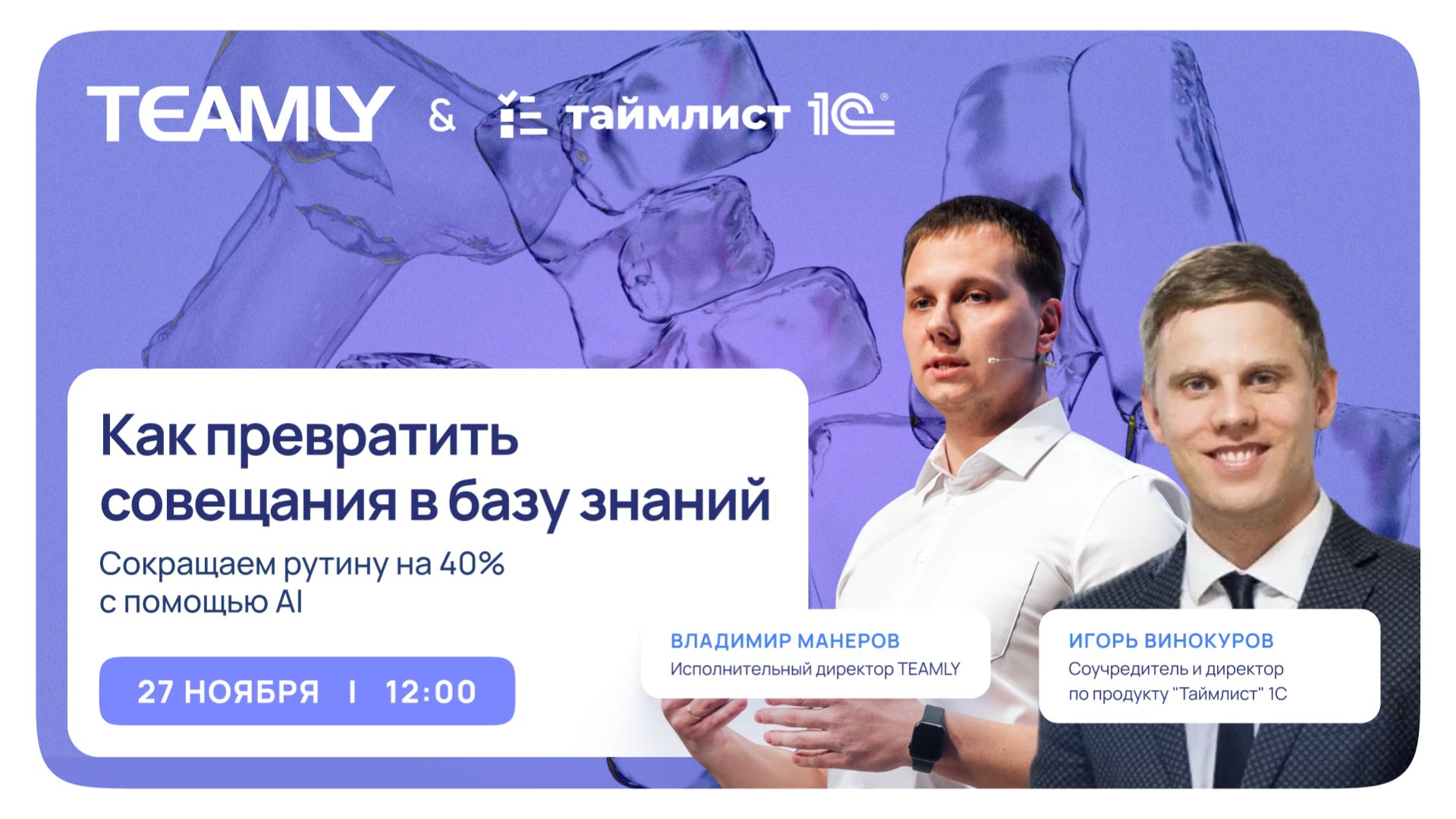 TEAMLY & таймлист 1С

Как превратить совещания в базу знаний

Сокращаем рутину на 40% с помощью AI

27 НОЯБРЯ | 12:00

ВЛАДИМИР МАНЕРОВ
Исполнительный директор TEAMLY

ИГОРЬ ВИНОКУРОВ
Соучредитель и директор по продукту "Таймлист" 1С